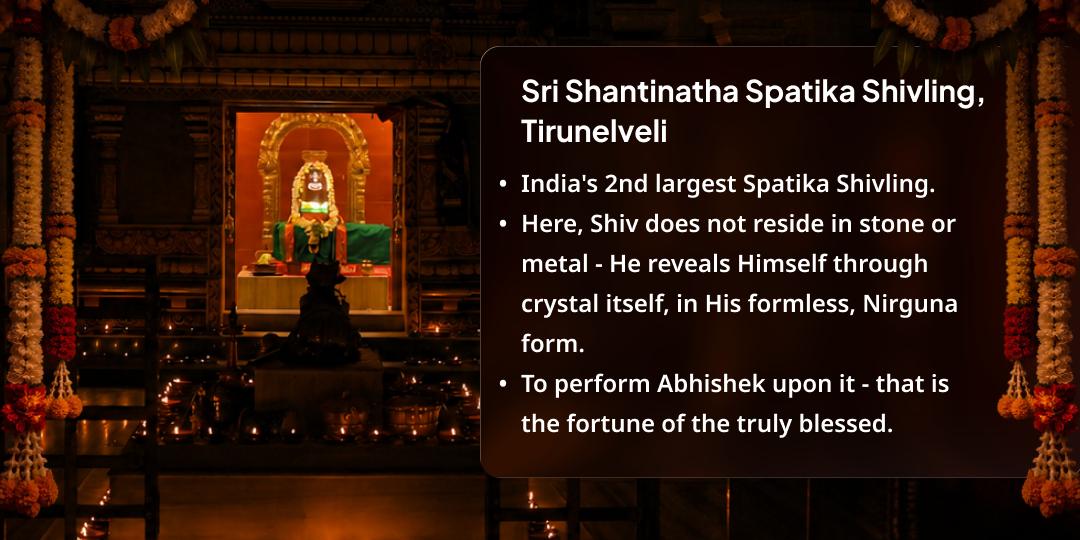 Sri Shantinatha Spatika Shivling, Tirunelveli

• India's 2nd largest Spatika Shivling.
• Here, Shiv does not reside in stone or metal - He reveals Himself through crystal itself, in His formless, Nirguna form.
• To perform Abhishek upon it - that is the fortune of the truly blessed.